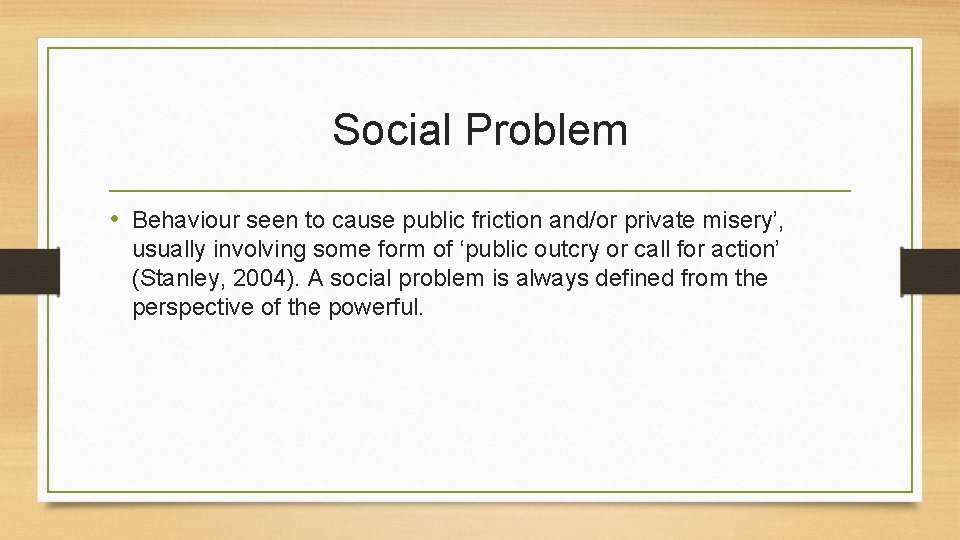 Social Problem

• Behaviour seen to cause public friction and/or private misery’, usually involving some form of ‘public outcry or call for action’ (Stanley, 2004). A social problem is always defined from the perspective of the powerful.